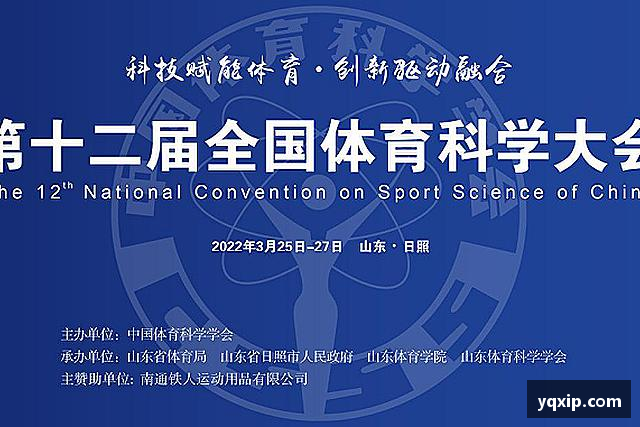 科技赋能体育·创新驱动融合

第十二届全国体育科学大会

he 12$^{th}$ National Convention on Sport Science of Chin

2022年3月25日–27日 山东·日照

主办单位：中国体育科学学会
承办单位：山东省体育局 山东省日照市人民政府 山东体育学院 山东体育科学学会
主赞助单位：南通铁人运动用品有限公司

yqxip.com